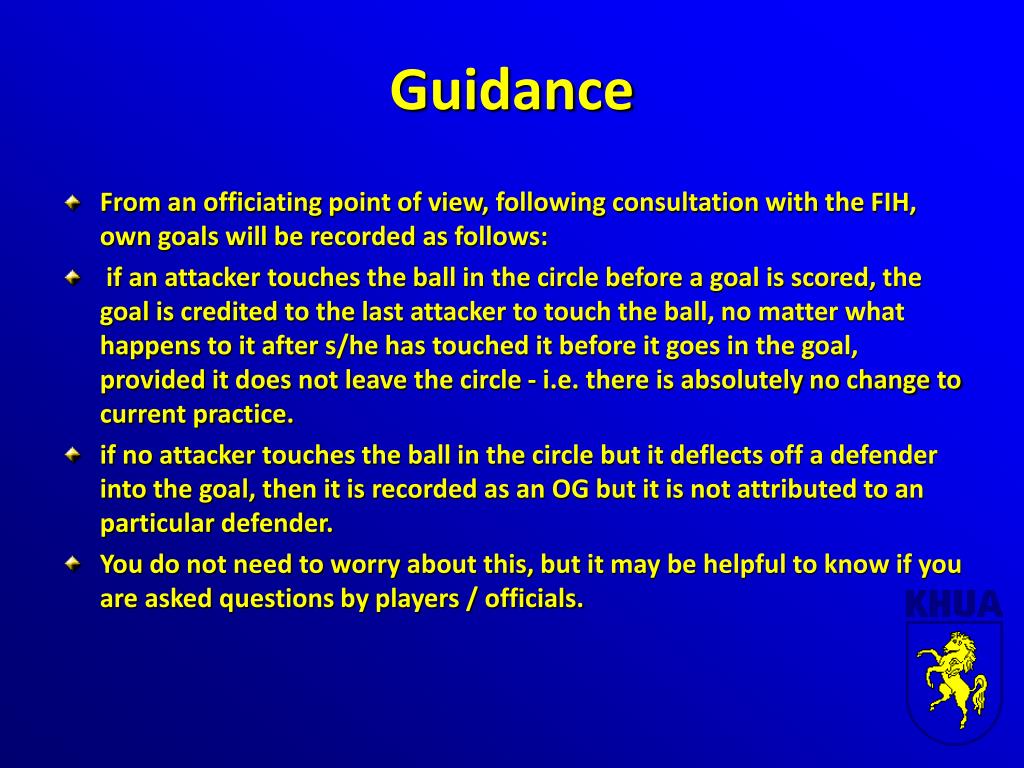 Guidance

From an officiating point of view, following consultation with the FIH, own goals will be recorded as follows:

if an attacker touches the ball in the circle before a goal is scored, the goal is credited to the last attacker to touch the ball, no matter what happens to it after s/he has touched it before it goes in the goal, provided it does not leave the circle - i.e. there is absolutely no change to current practice.

if no attacker touches the ball in the circle but it deflects off a defender into the goal, then it is recorded as an OG but it is not attributed to an particular defender.

You do not need to worry about this, but it may be helpful to know if you are asked questions by players / officials.

KHUA